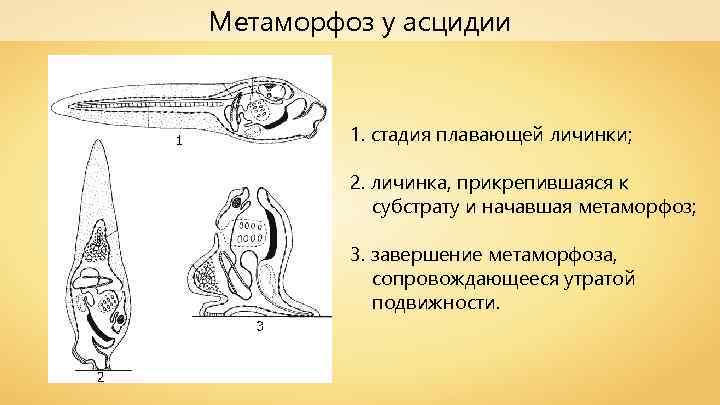 Метаморфоз у асцидии

1

2

3

1. стадия плавающей личинки;

2. личинка, прикрепившаяся к субстрату и начавшая метаморфоз;

3. завершение метаморфоза, сопровождающееся утратой подвижности.